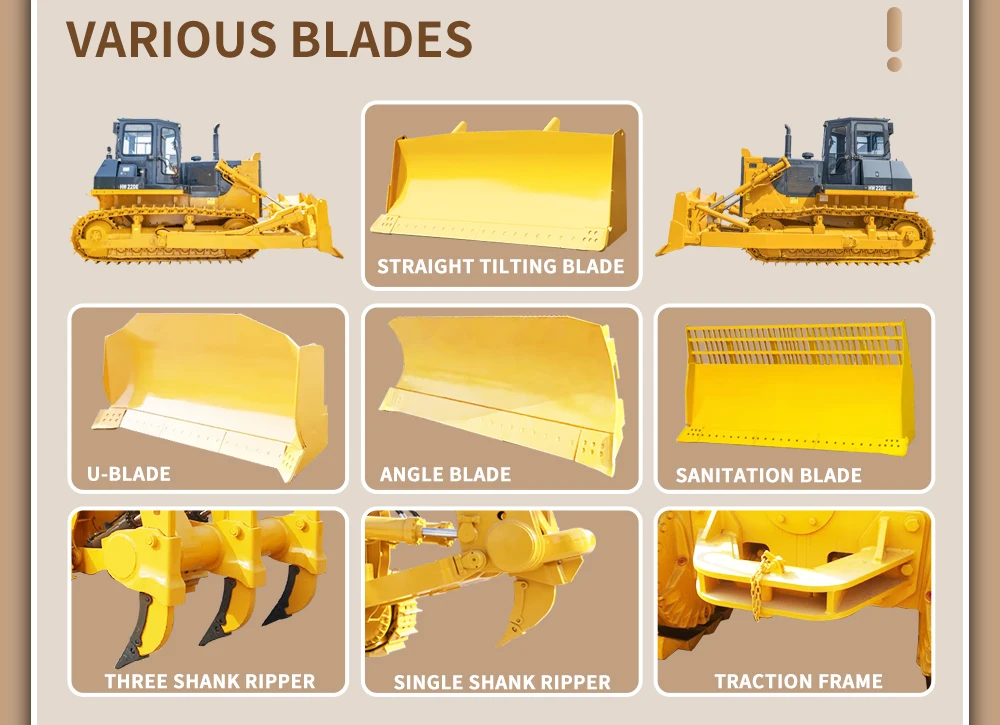 VARIOUS BLADES

HW220E

STRAIGHT TILTING BLADE

HW220E

U-BLADE

ANGLE BLADE

SANITATION BLADE

THREE SHANK RIPPER

SINGLE SHANK RIPPER

TRACTION FRAME